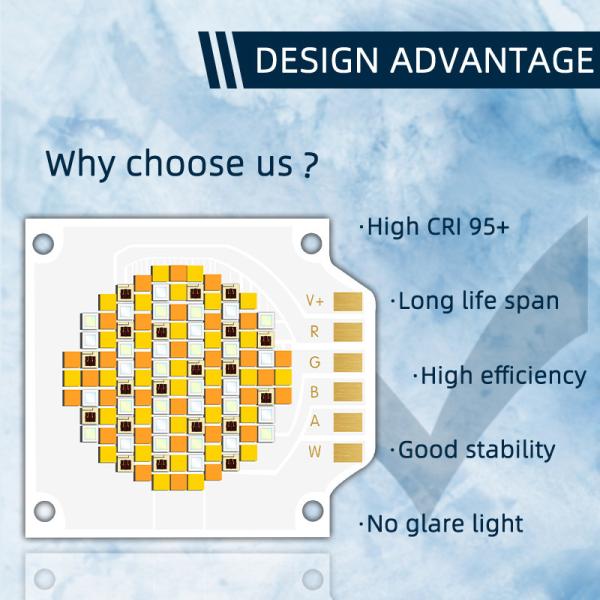 DESIGN ADVANTAGE

Why choose us ?

V+
R
G
B
A
W

·High CRI 95+

·Long life span

·High efficiency

·Good stability

·No glare light